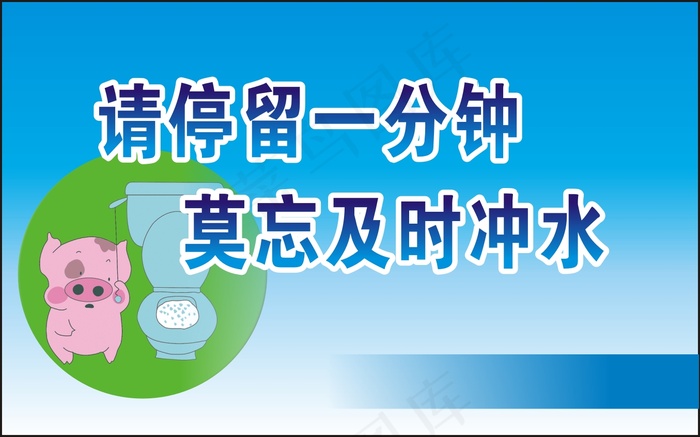 请停留一分钟
莫忘及时冲水